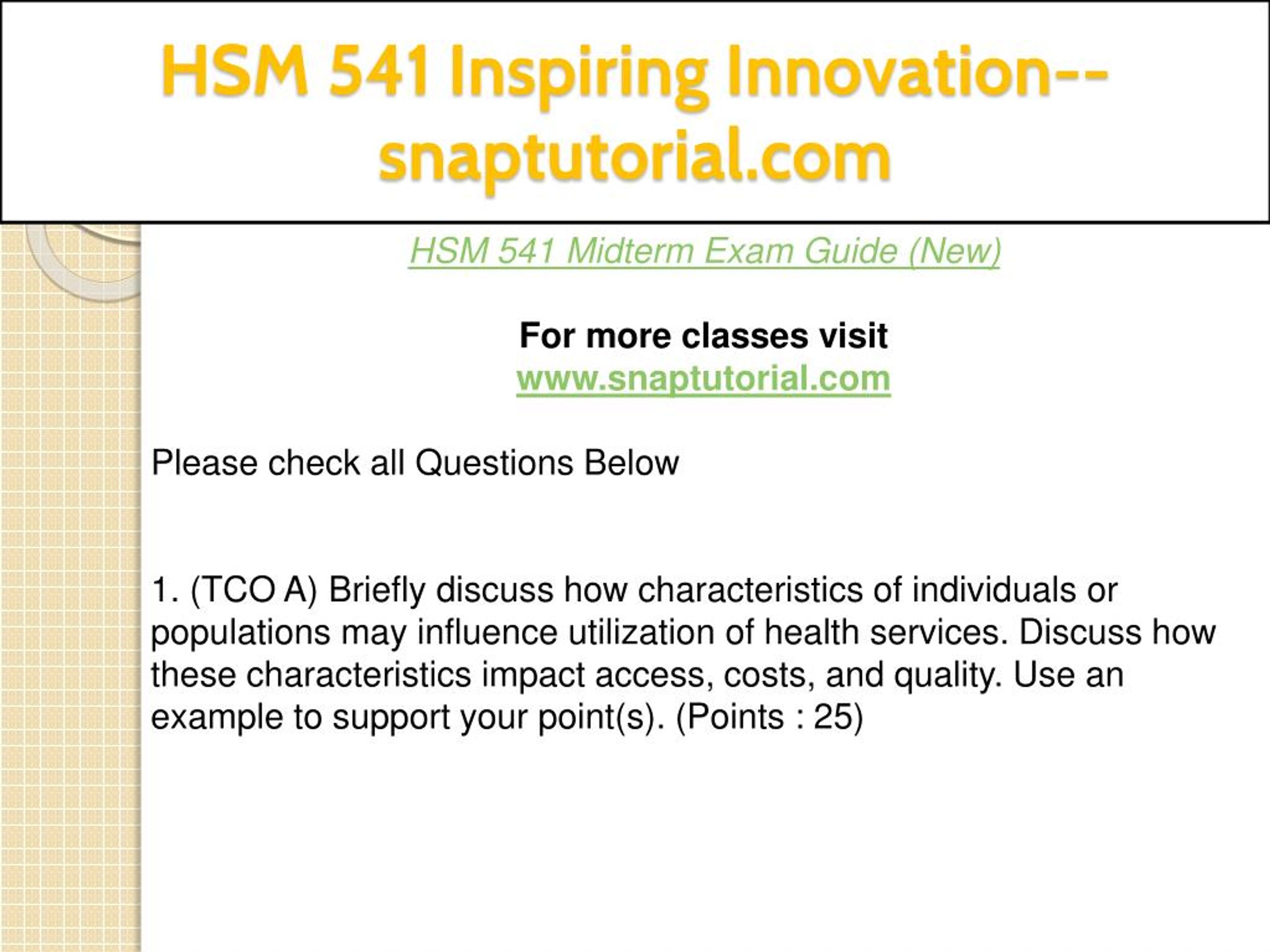 HSM 541 Inspiring Innovation--snaptutorial.com

HSM 541 Midterm Exam Guide (New)

For more classes visit
www.snaptutorial.com

Please check all Questions Below

1. (TCO A) Briefly discuss how characteristics of individuals or populations may influence utilization of health services. Discuss how these characteristics impact access, costs, and quality. Use an example to support your point(s). (Points : 25)